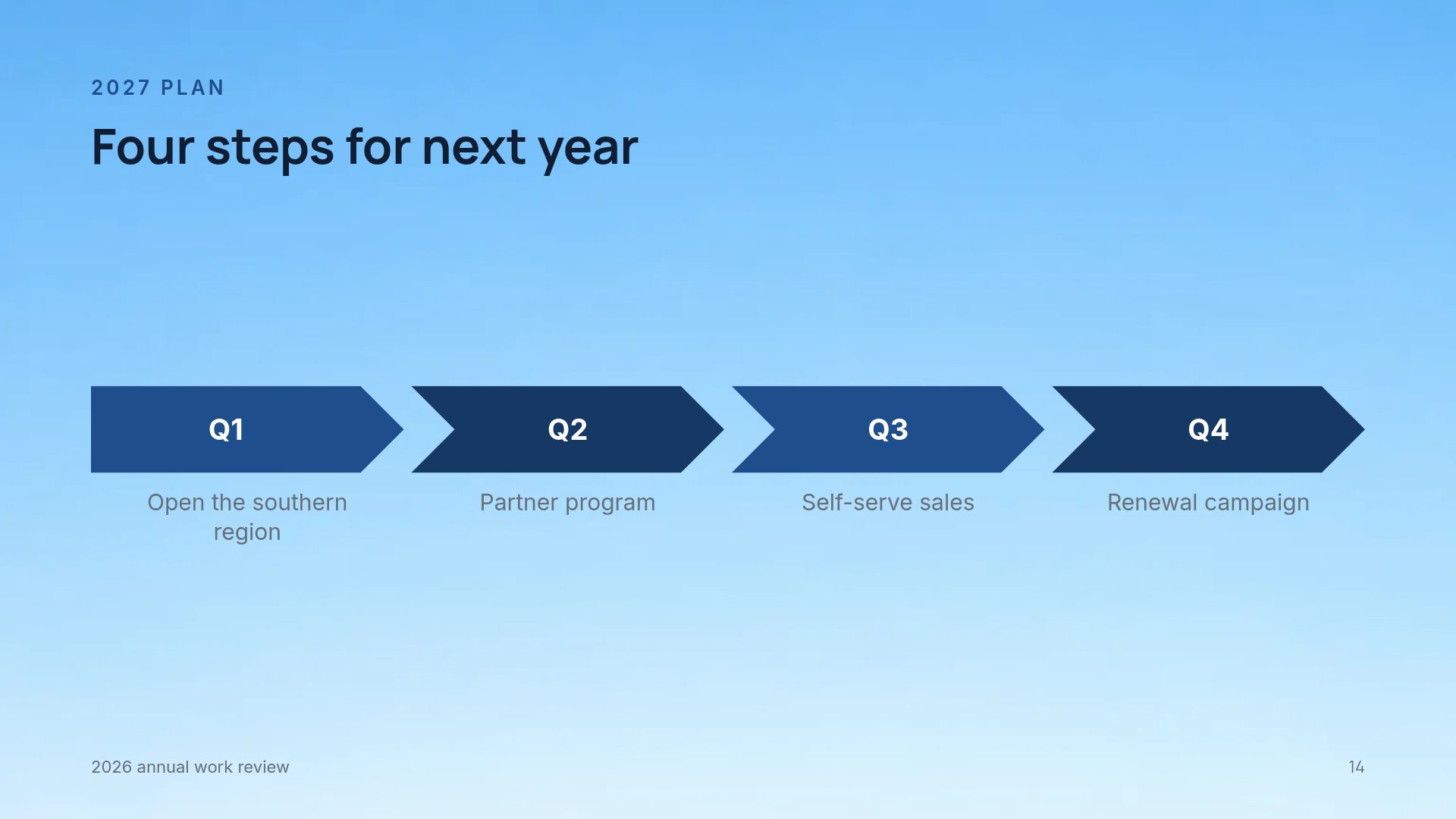 2027 PLAN

Four steps for next year

Q1

Open the southern region

Q2

Partner program

Q3

Self-serve sales

Q4

Renewal campaign

2026 annual work review

14